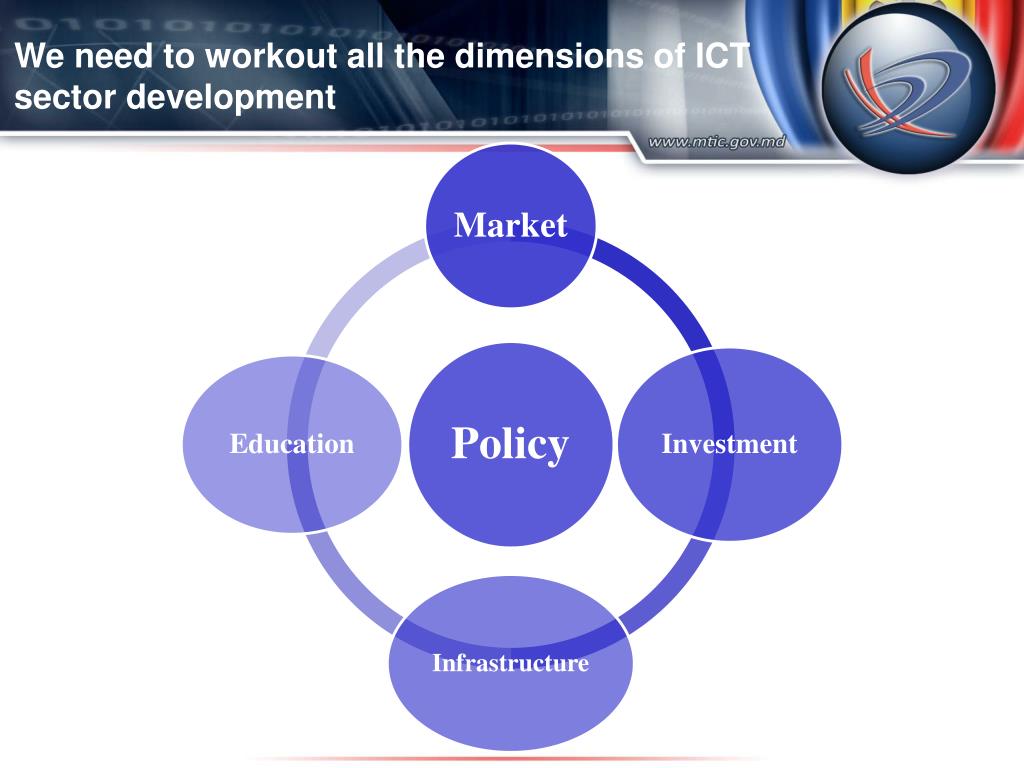 We need to workout all the dimensions of ICT sector development

www.mtic.gov.md

Market

Education

Policy

Investment

Infrastructure